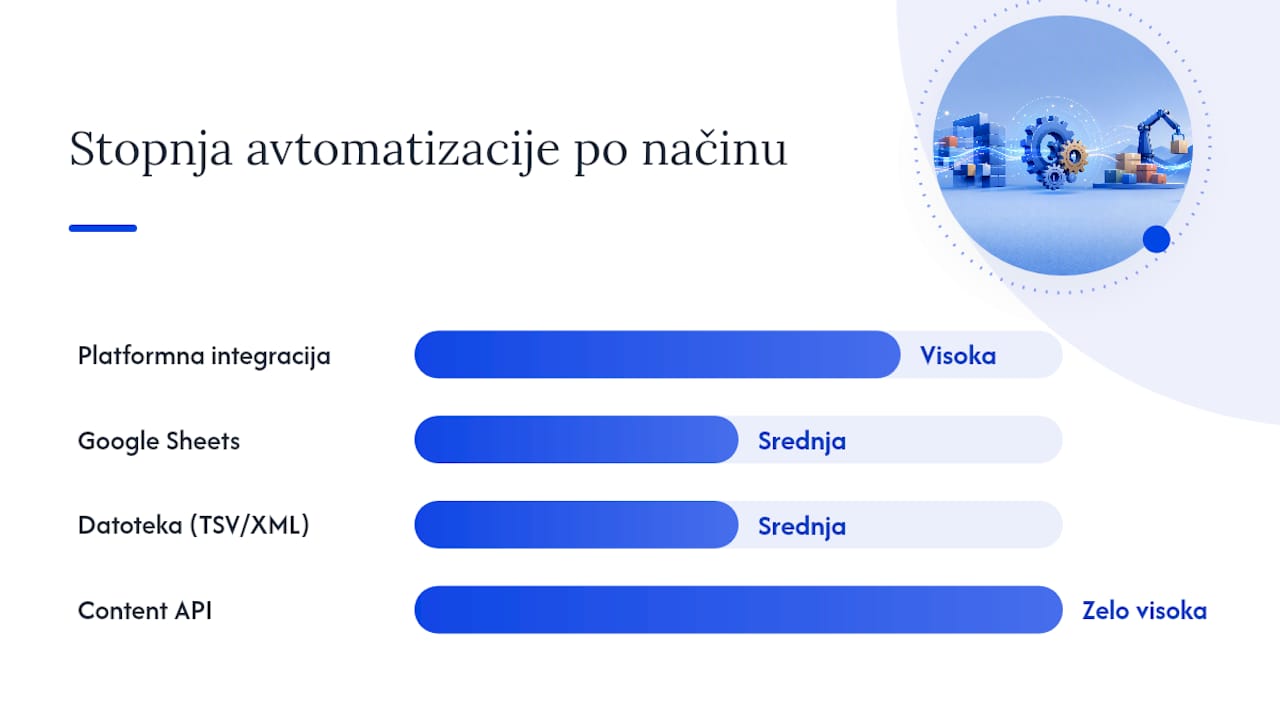 Stopnja avtomatizacije po načinu

Platformna integracija Visoka

Google Sheets Srednja

Datoteka (TSV/XML) Srednja

Content API Zelo visoka